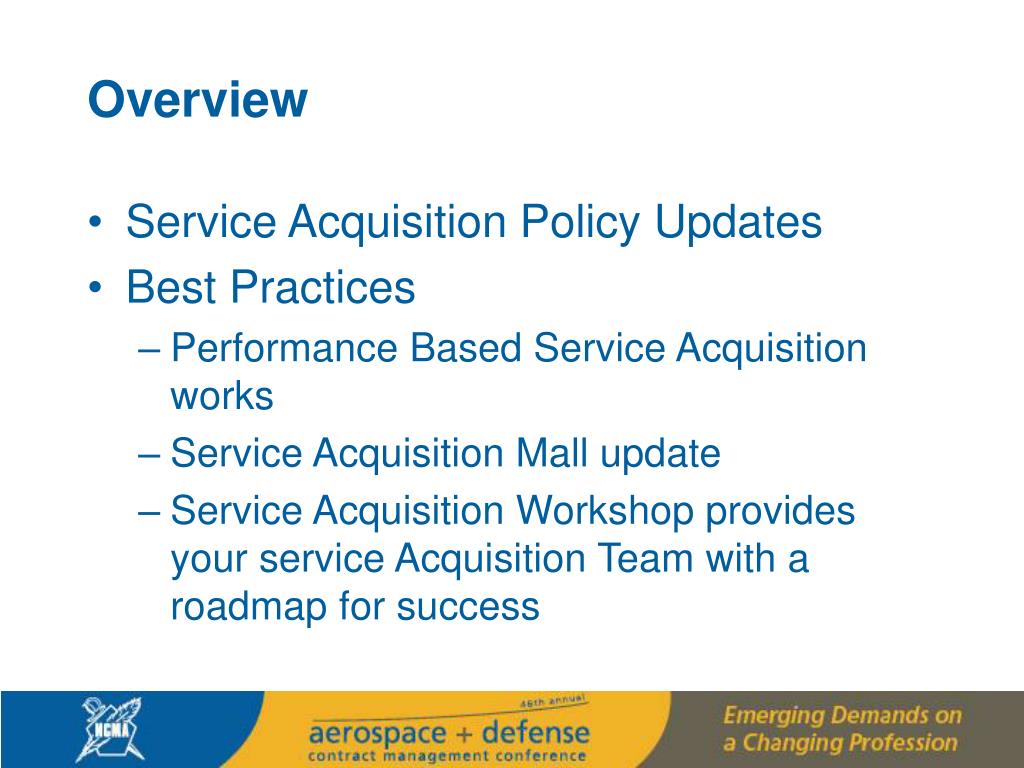 Overview

• Service Acquisition Policy Updates
• Best Practices
– Performance Based Service Acquisition works
– Service Acquisition Mall update
– Service Acquisition Workshop provides your service Acquisition Team with a roadmap for success

NCMA

46th annual
aerospace + defense
contract management conference

Emerging Demands on a Changing Profession